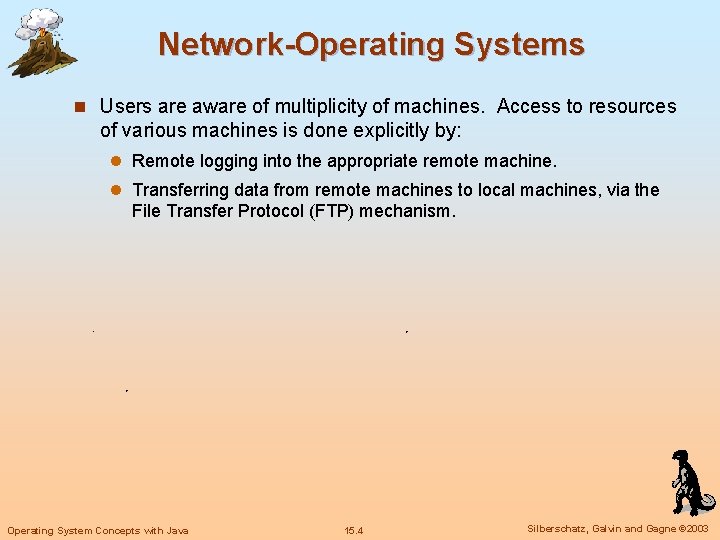 Network-Operating Systems

Users are aware of multiplicity of machines. Access to resources of various machines is done explicitly by:

Remote logging into the appropriate remote machine.

Transferring data from remote machines to local machines, via the File Transfer Protocol (FTP) mechanism.

Operating System Concepts with Java

15.4

Silberschatz, Galvin and Gagne ©2003